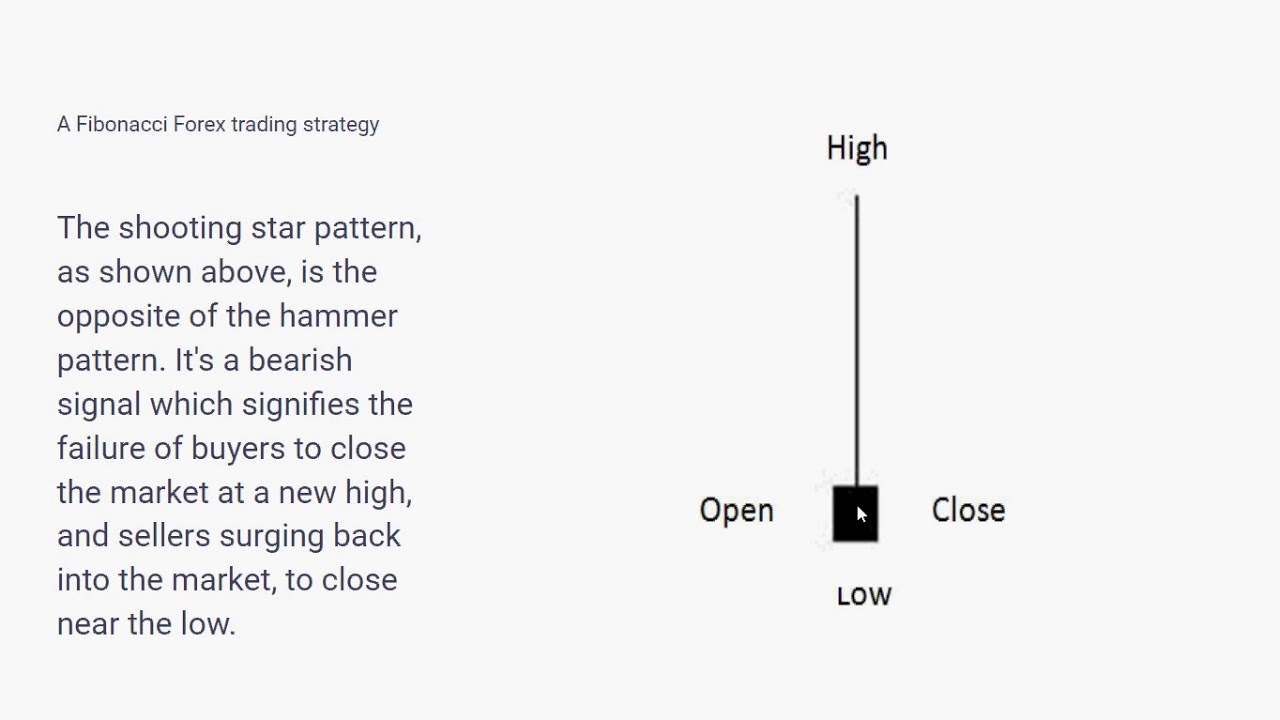 A Fibonacci Forex trading strategy

The shooting star pattern, as shown above, is the opposite of the hammer pattern. It's a bearish signal which signifies the failure of buyers to close the market at a new high, and sellers surging back into the market, to close near the low.

High

Open

Close

LOW